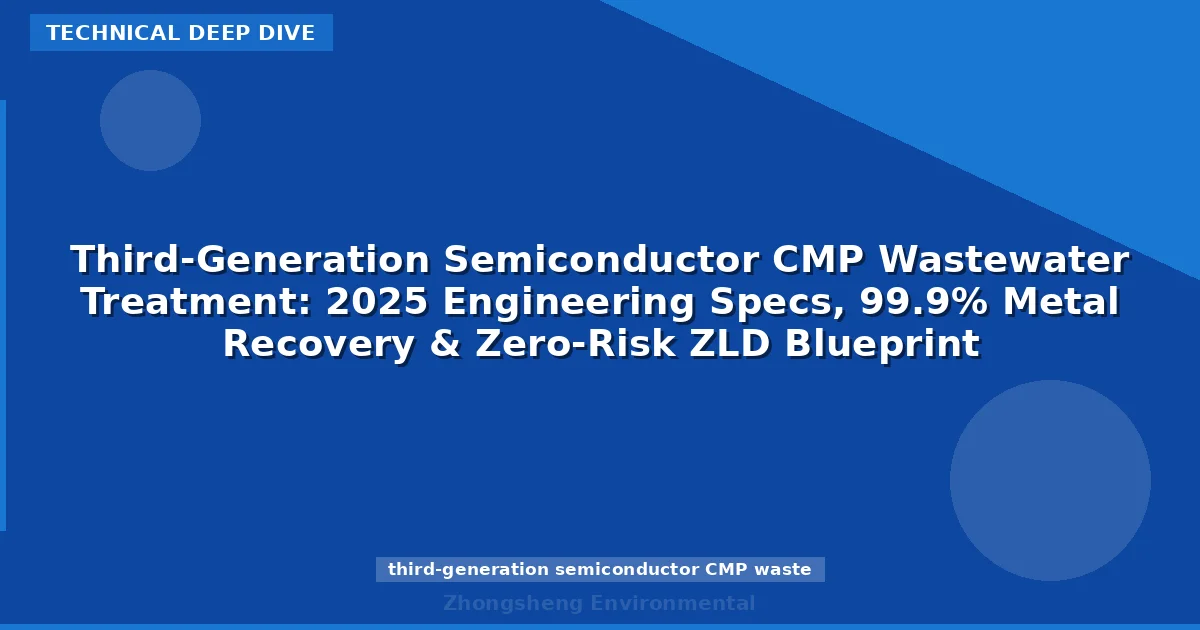 TECHNICAL DEEP DIVE

Third-Generation Semiconductor CMP Wastewater Treatment: 2025 Engineering Specs, 99.9% Metal Recovery & Zero-Risk ZLD Blueprint

third-generation semiconductor CMP waste

Zhongsheng Environmental